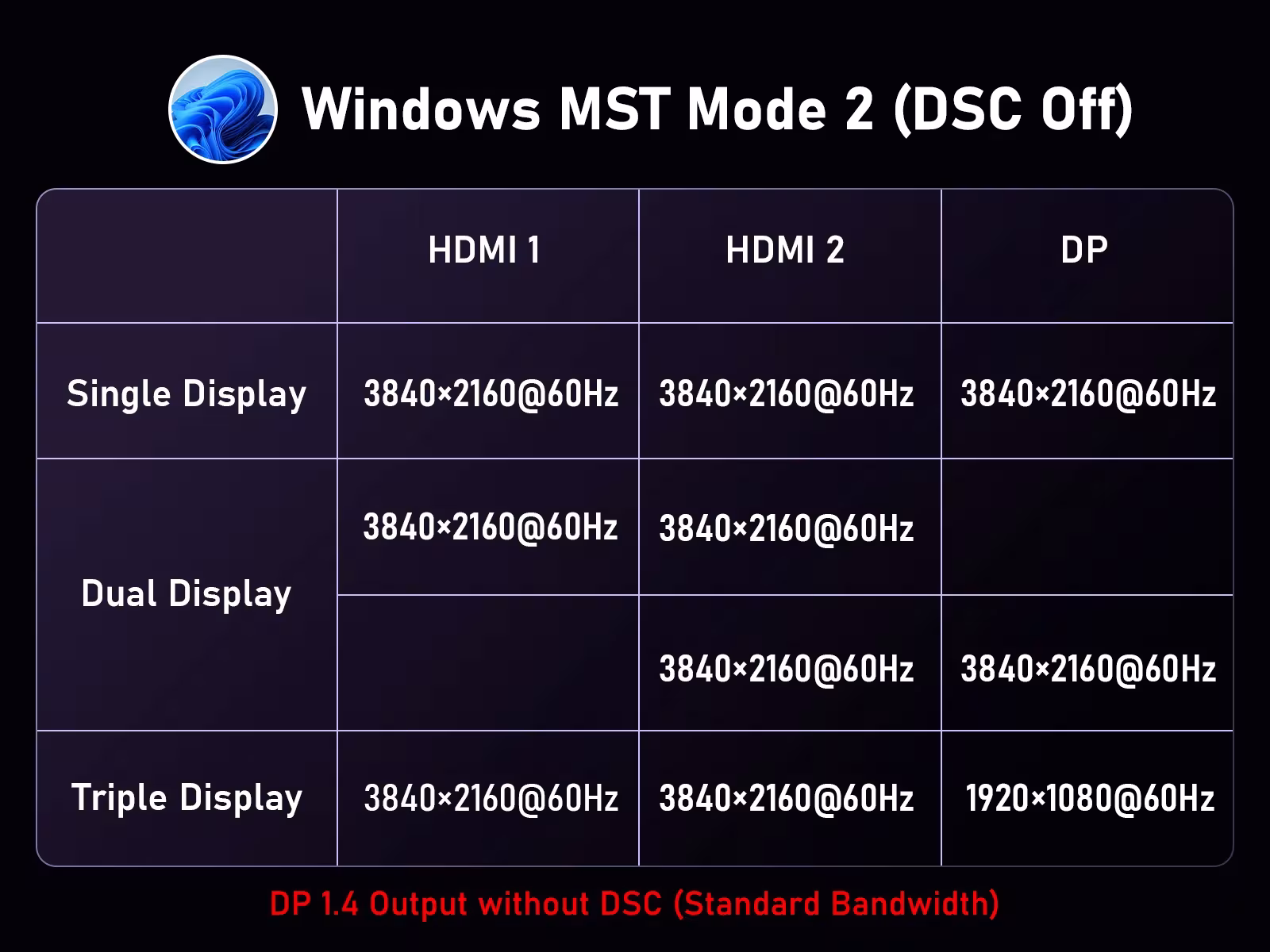 Windows MST Mode 2 (DSC Off)

|  | HDMI 1 | HDMI 2 | DP |
|---|---|---|---|
| Single Display | 3840×2160@60Hz | 3840×2160@60Hz | 3840×2160@60Hz |
| Dual Display | 3840×2160@60Hz | 3840×2160@60Hz |  |
|  |  | 3840×2160@60Hz | 3840×2160@60Hz |
| Triple Display | 3840×2160@60Hz | 3840×2160@60Hz | 1920×1080@60Hz |

DP 1.4 Output without DSC (Standard Bandwidth)